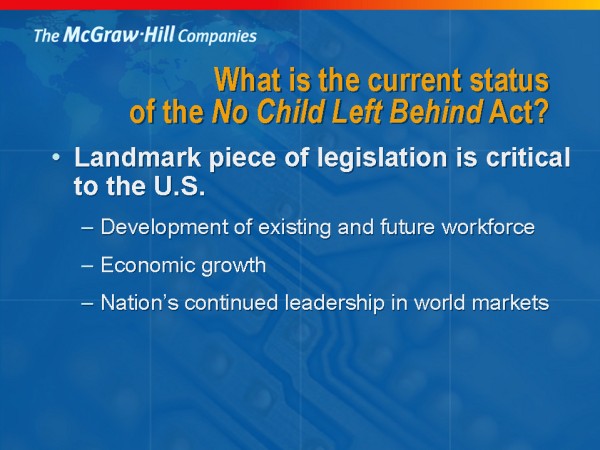 The McGraw·Hill Companies

What is the current status of the No Child Left Behind Act?

• Landmark piece of legislation is critical to the U.S.

– Development of existing and future workforce

– Economic growth

– Nation's continued leadership in world markets